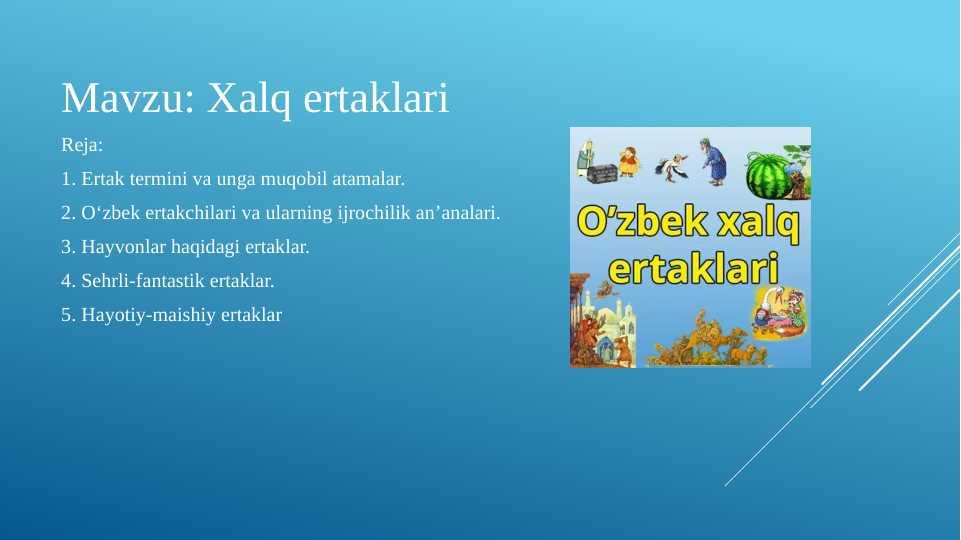 Mavzu: Xalq ertaklari

Reja:

1. Ertak termini va unga muqobil atamalar.

2. O‘zbek ertakchilari va ularning ijrochilik an’analari.

3. Hayvonlar haqidagi ertaklar.

4. Sehrli-fantastik ertaklar.

5. Hayotiy-maishiy ertaklar

O’zbek xalq ertaklari